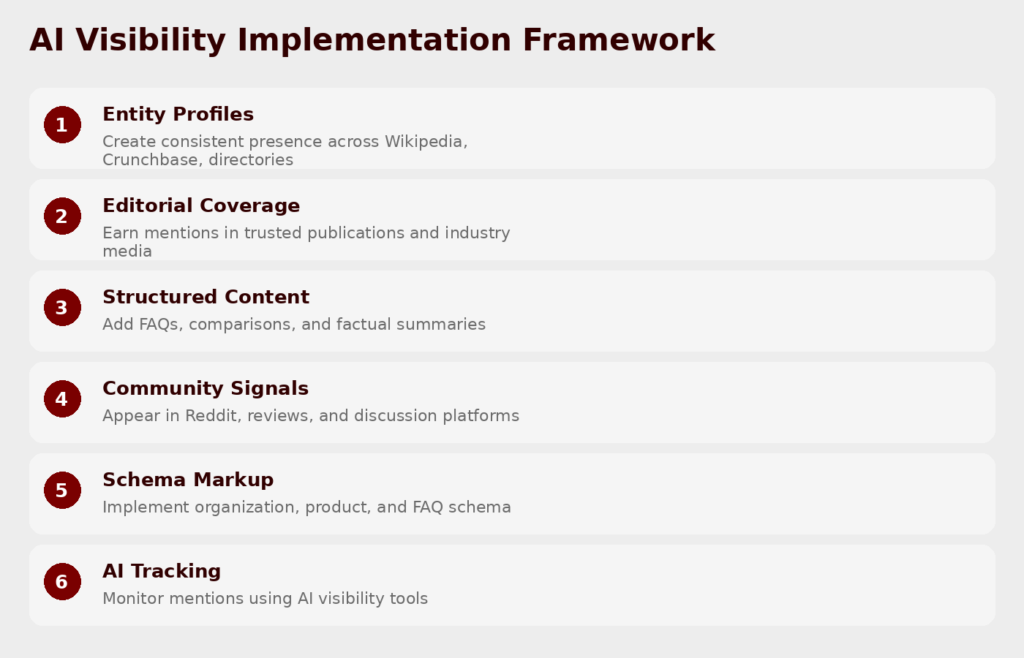 AI Visibility Implementation Framework

1
Entity Profiles
Create consistent presence across Wikipedia, Crunchbase, directories

2
Editorial Coverage
Earn mentions in trusted publications and industry media

3
Structured Content
Add FAQs, comparisons, and factual summaries

4
Community Signals
Appear in Reddit, reviews, and discussion platforms

5
Schema Markup
Implement organization, product, and FAQ schema

6
AI Tracking
Monitor mentions using AI visibility tools